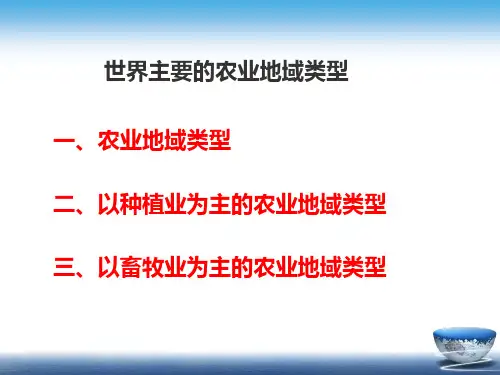 世界主要的农业地域类型

一、农业地域类型

二、以种植业为主的农业地域类型

三、以畜牧业为主的农业地域类型